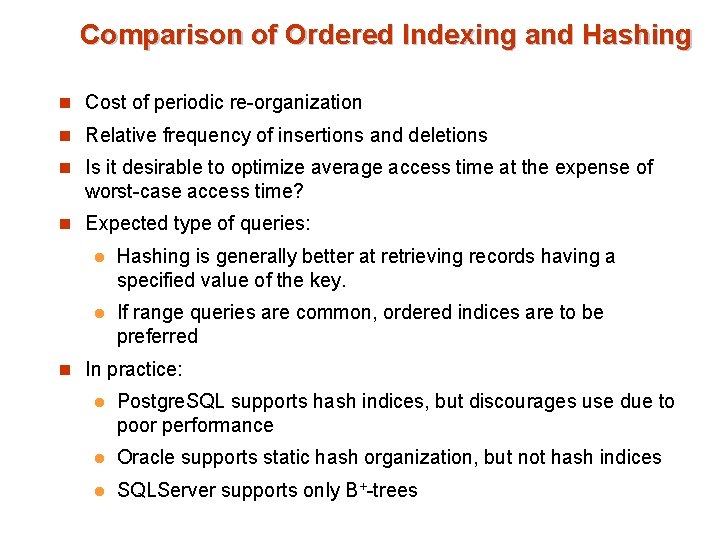 Comparison of Ordered Indexing and Hashing

Cost of periodic re-organization

Relative frequency of insertions and deletions

Is it desirable to optimize average access time at the expense of worst-case access time?

Expected type of queries:

Hashing is generally better at retrieving records having a specified value of the key.

If range queries are common, ordered indices are to be preferred

In practice:

PostgreSQL supports hash indices, but discourages use due to poor performance

Oracle supports static hash organization, but not hash indices

SQLServer supports only $B^+$-trees